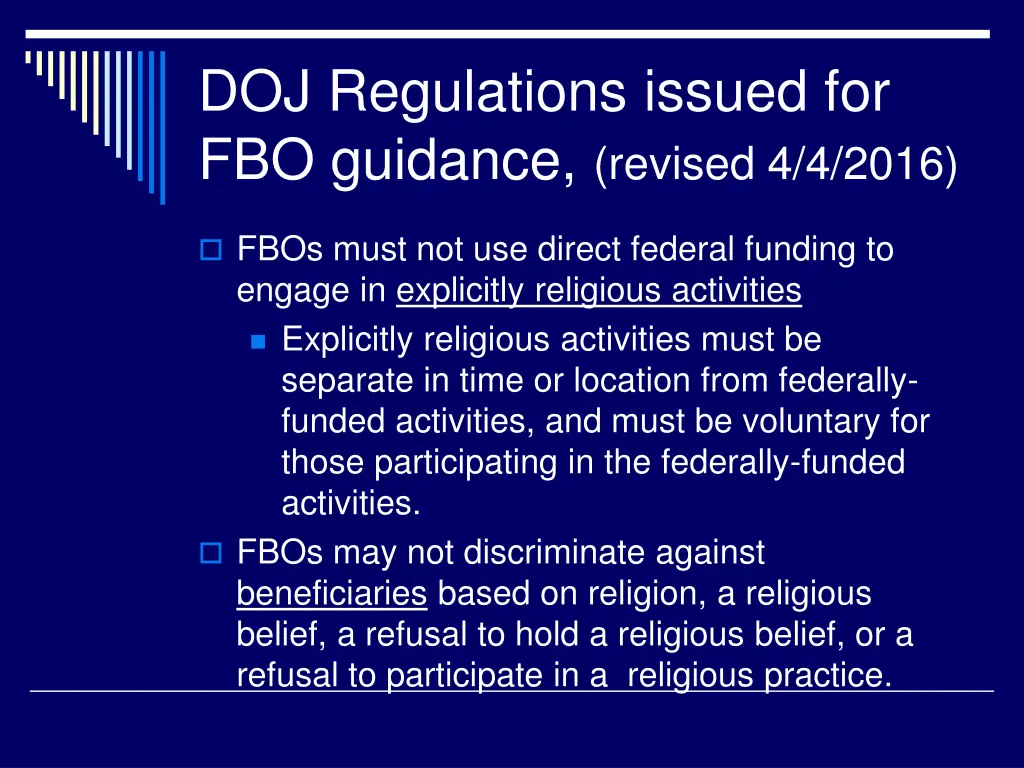 DOJ Regulations issued for FBO guidance, (revised 4/4/2016)

FBOs must not use direct federal funding to engage in explicitly religious activities

Explicitly religious activities must be separate in time or location from federally-funded activities, and must be voluntary for those participating in the federally-funded activities.

FBOs may not discriminate against beneficiaries based on religion, a religious belief, a refusal to hold a religious belief, or a refusal to participate in a religious practice.